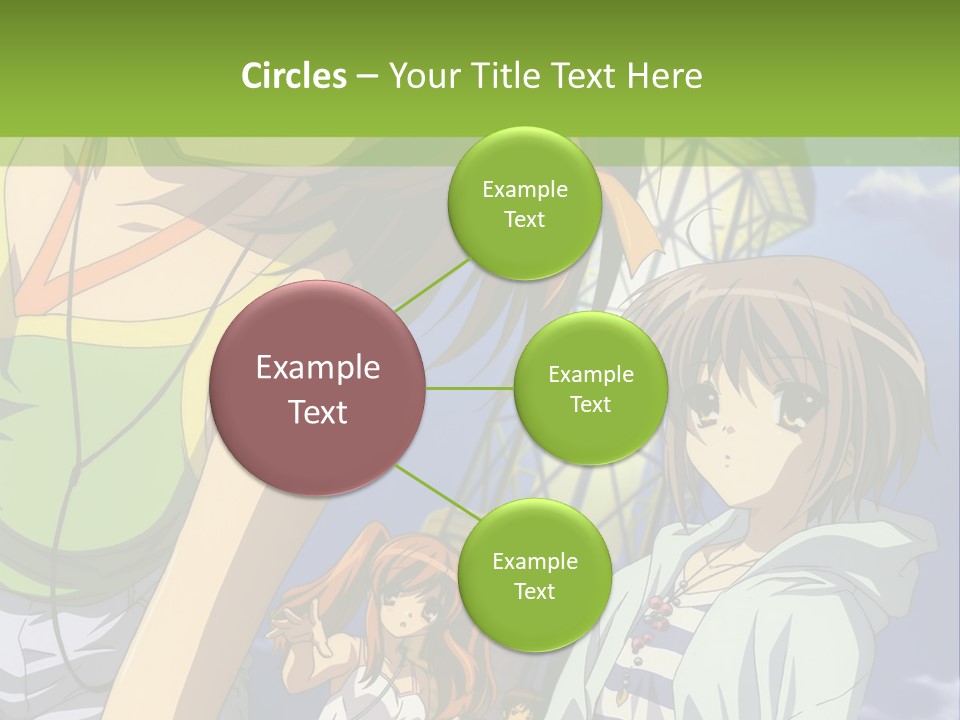 Circles – Your Title Text Here

Example Text

Example Text

Example Text

Example Text